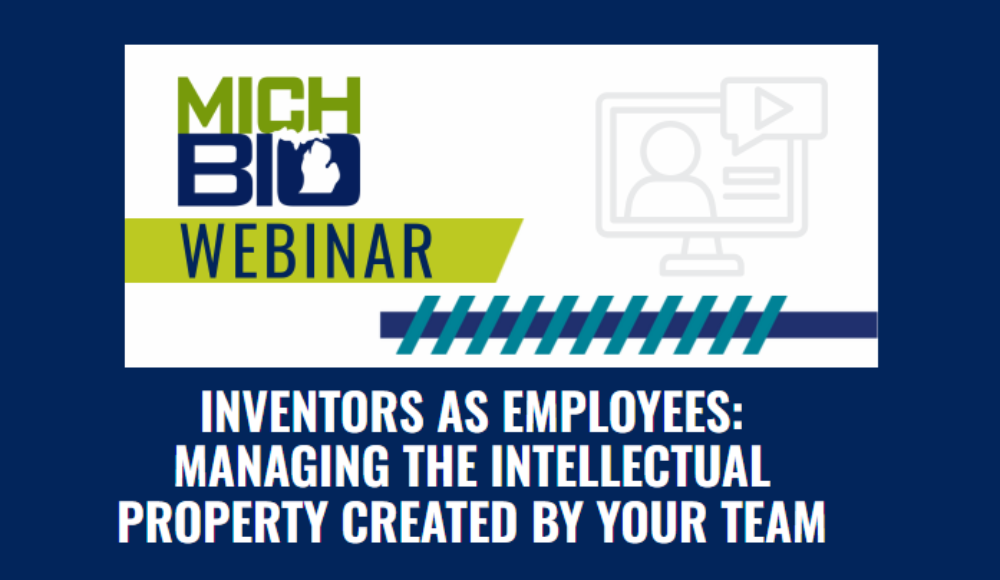 MICH
BIO
WEBINAR

INVENTORS AS EMPLOYEES: MANAGING THE INTELLECTUAL PROPERTY CREATED BY YOUR TEAM